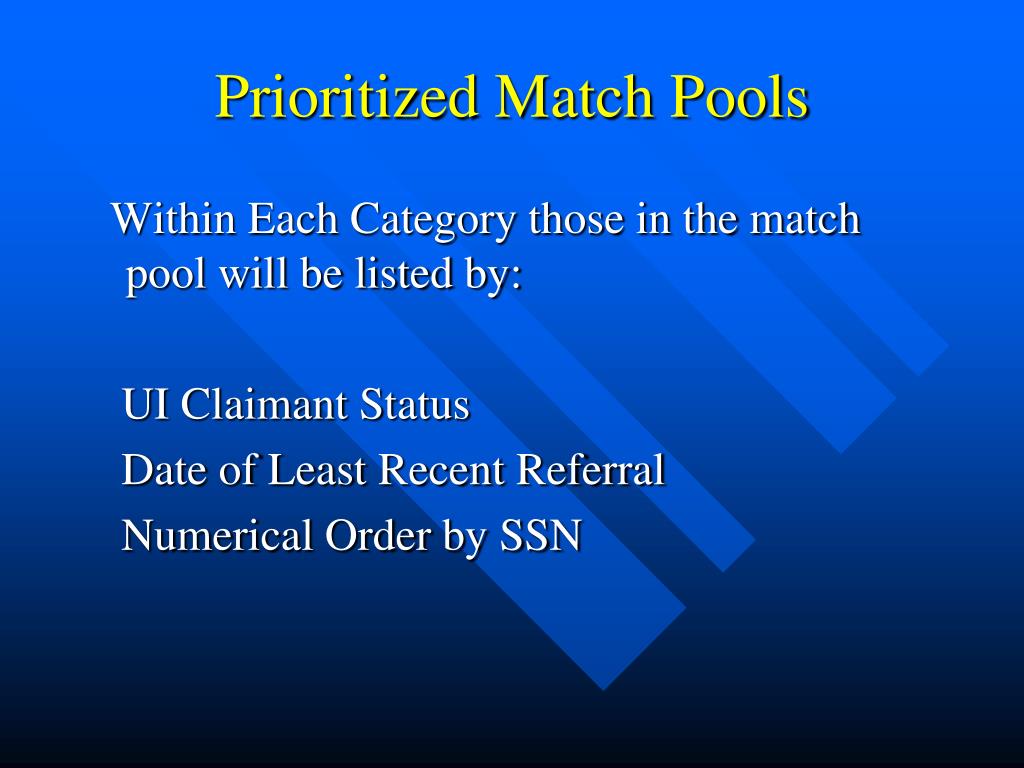 Prioritized Match Pools

Within Each Category those in the match pool will be listed by:

UI Claimant Status

Date of Least Recent Referral

Numerical Order by SSN